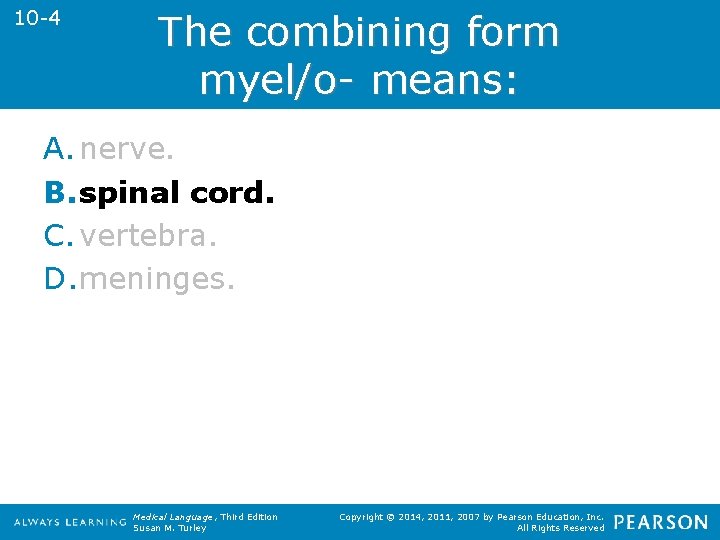 10-4

The combining form myel/o- means:

A. nerve.
B. spinal cord.
C. vertebra.
D. meninges.

ALWAYS LEARNING

Medical Language, Third Edition
Susan M. Turley

Copyright © 2014, 2011, 2007 by Pearson Education, Inc.
All Rights Reserved

PEARSON